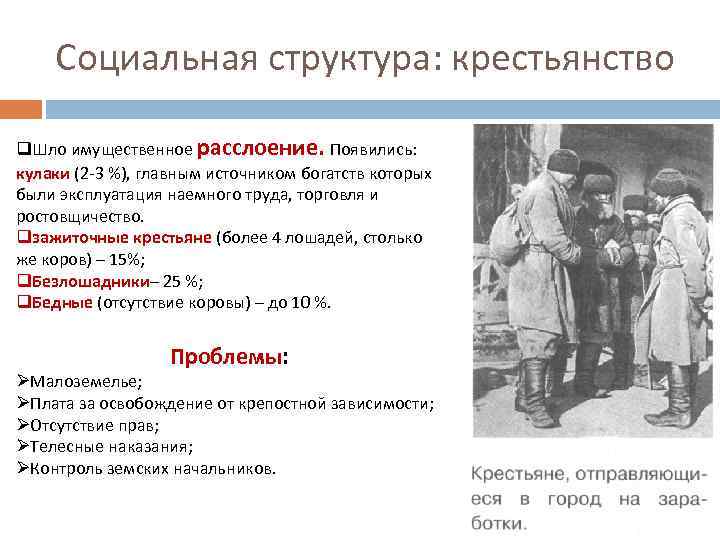 Социальная структура: крестьянство

❑Шло имущественное расслоение. Появились: кулаки (2-3 %), главным источником богатств которых были эксплуатация наемного труда, торговля и ростовщичество.
❑зажиточные крестьяне (более 4 лошадей, столько же коров) – 15%;
❑Безлошадники– 25 %;
❑Бедные (отсутствие коровы) – до 10 %.

Проблемы:
➢Малоземелье;
➢Плата за освобождение от крепостной зависимости;
➢Отсутствие прав;
➢Телесные наказания;
➢Контроль земских начальников.

Крестьяне, отправляющиеся в город на заработки.